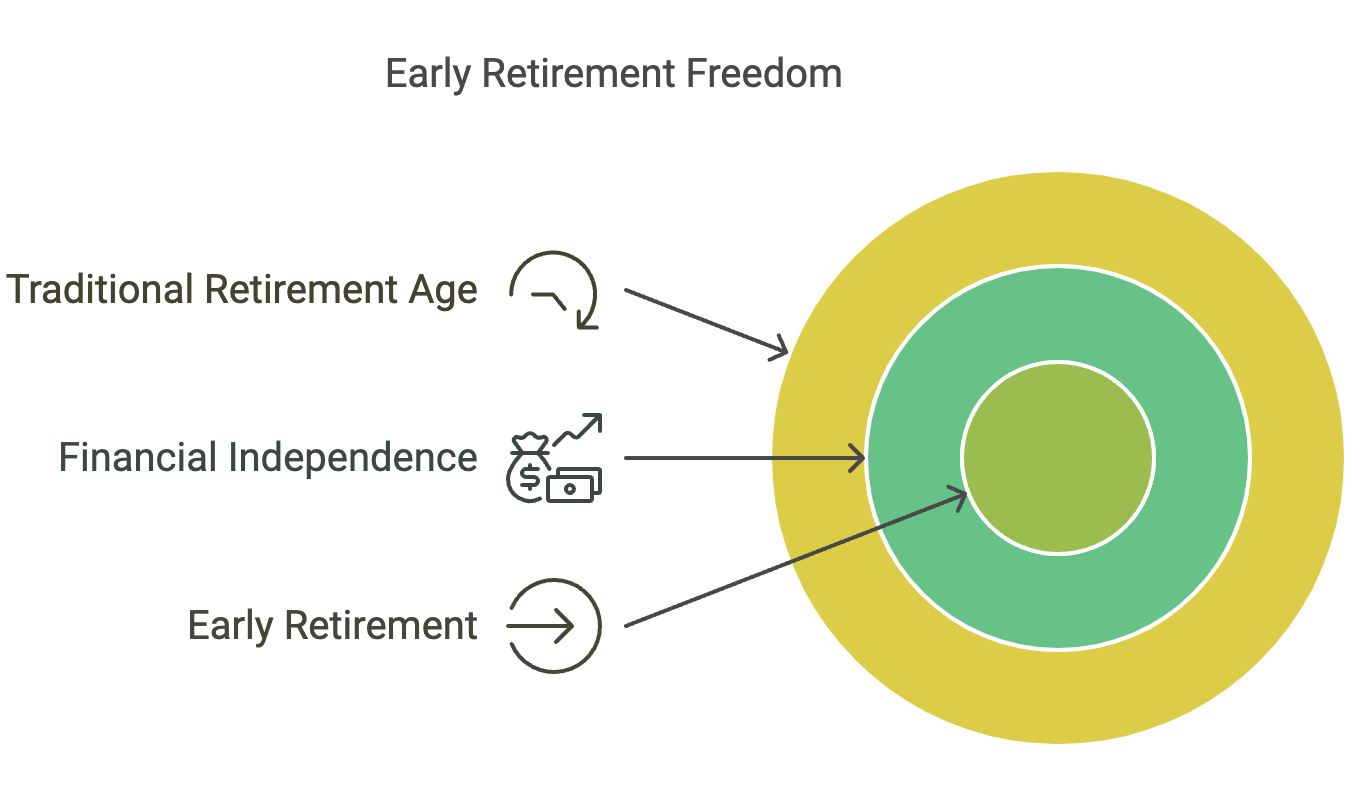 Early Retirement Freedom

Traditional Retirement Age

Financial Independence

Early Retirement